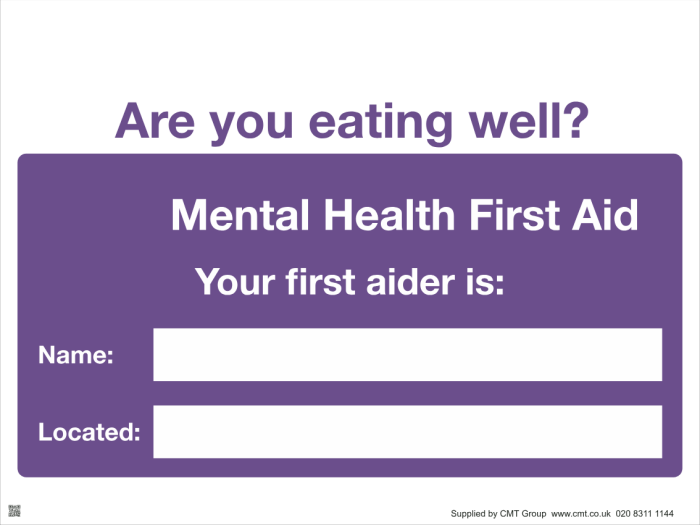 Are you eating well?

Mental Health First Aid

Your first aider is:

Name:

Located:

Supplied by CMT Group www.cmt.co.uk 020 8311 1144